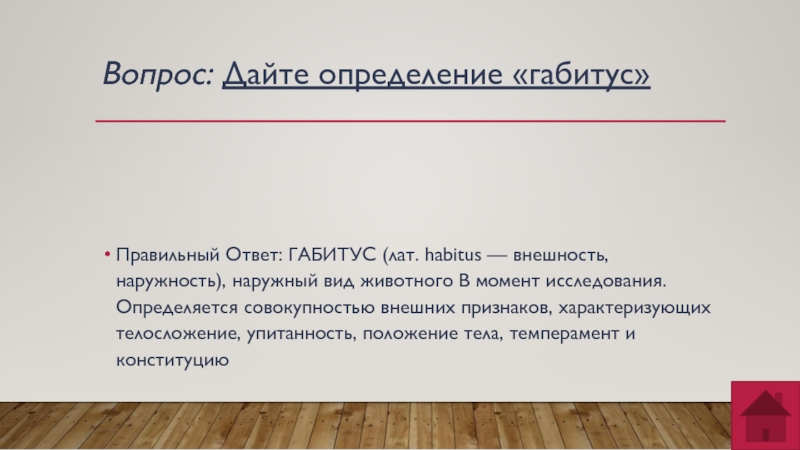 Вопрос: Дайте определение «габитус»

• Правильный Ответ: ГАБИТУС (лат. habitus — внешность, наружность), наружный вид животного В момент исследования. Определяется совокупностью внешних признаков, характеризующих телосложение, упитанность, положение тела, темперамент и конституцию